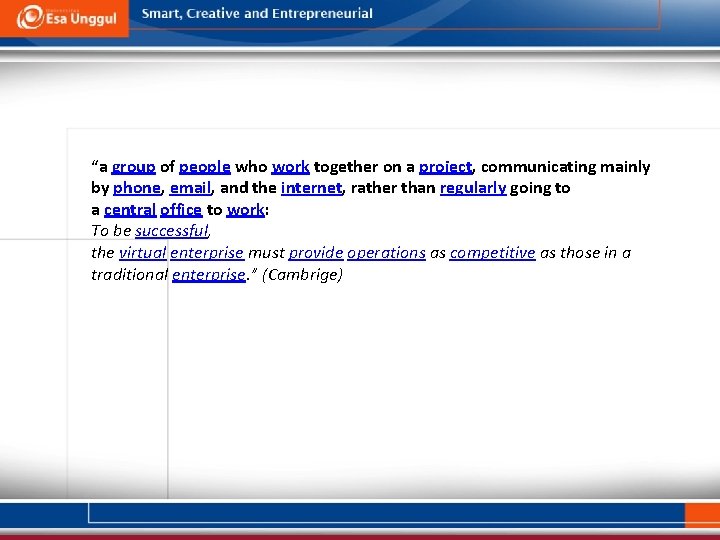 Esa Unggul

Smart, Creative and Entrepreneurial

“a group of people who work together on a project, communicating mainly by phone, email, and the internet, rather than regularly going to a central office to work:
To be successful,
the virtual enterprise must provide operations as competitive as those in a traditional enterprise.” (Cambrige)